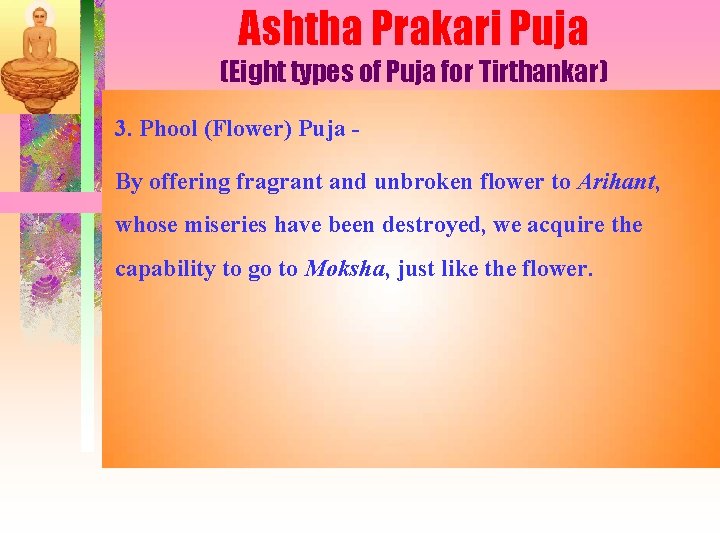 Ashtha Prakari Puja
(Eight types of Puja for Tirthankar)

3. Phool (Flower) Puja -

By offering fragrant and unbroken flower to Arihant, whose miseries have been destroyed, we acquire the capability to go to Moksha, just like the flower.